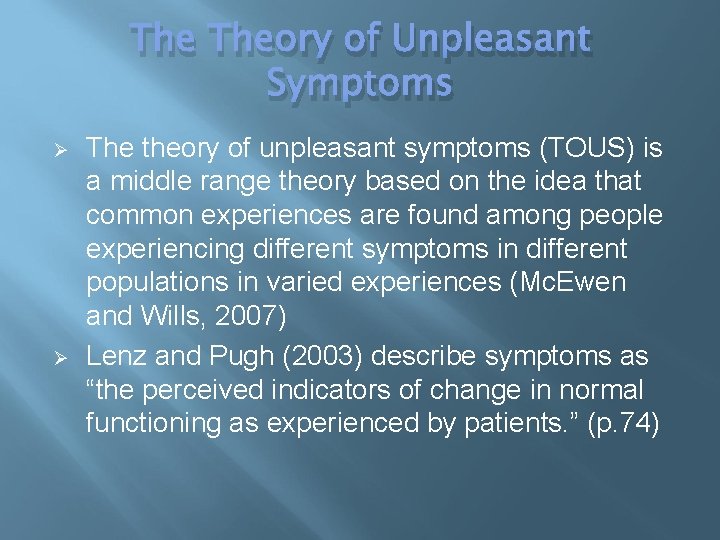 The Theory of Unpleasant Symptoms

➢ The theory of unpleasant symptoms (TOUS) is a middle range theory based on the idea that common experiences are found among people experiencing different symptoms in different populations in varied experiences (McEwen and Wills, 2007)

➢ Lenz and Pugh (2003) describe symptoms as “the perceived indicators of change in normal functioning as experienced by patients.” (p.74)